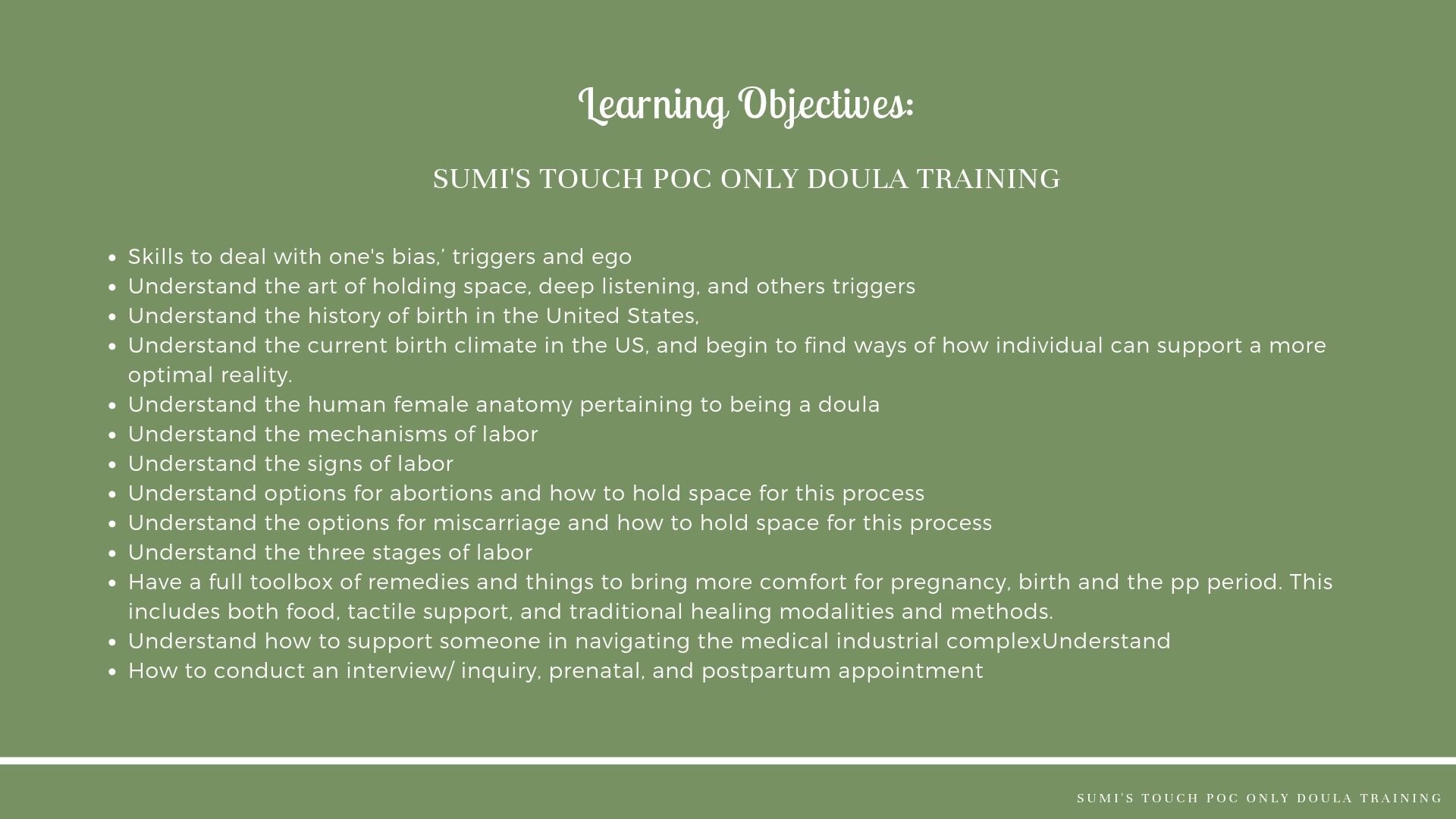 Learning Objectives:

SUMI'S TOUCH POC ONLY DOULA TRAINING

- Skills to deal with one's bias,’ triggers and ego
- Understand the art of holding space, deep listening, and others triggers
- Understand the history of birth in the United States,
- Understand the current birth climate in the US, and begin to find ways of how individual can support a more optimal reality.
- Understand the human female anatomy pertaining to being a doula
- Understand the mechanisms of labor
- Understand the signs of labor
- Understand options for abortions and how to hold space for this process
- Understand the options for miscarriage and how to hold space for this process
- Understand the three stages of labor
- Have a full toolbox of remedies and things to bring more comfort for pregnancy, birth and the pp period. This includes both food, tactile support, and traditional healing modalities and methods.
- Understand how to support someone in navigating the medical industrial complexUnderstand
- How to conduct an interview/ inquiry, prenatal, and postpartum appointment

SUMI'S TOUCH POC ONLY DOULA TRAINING